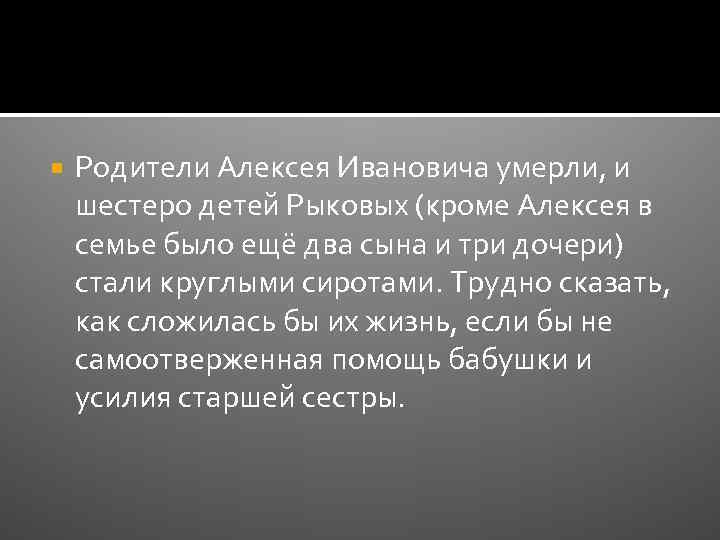 Родители Алексея Ивановича умерли, и шестеро детей Рыковых (кроме Алексея в семье было ещё два сына и три дочери) стали круглыми сиротами. Трудно сказать, как сложилась бы их жизнь, если бы не самоотверженная помощь бабушки и усилия старшей сестры.